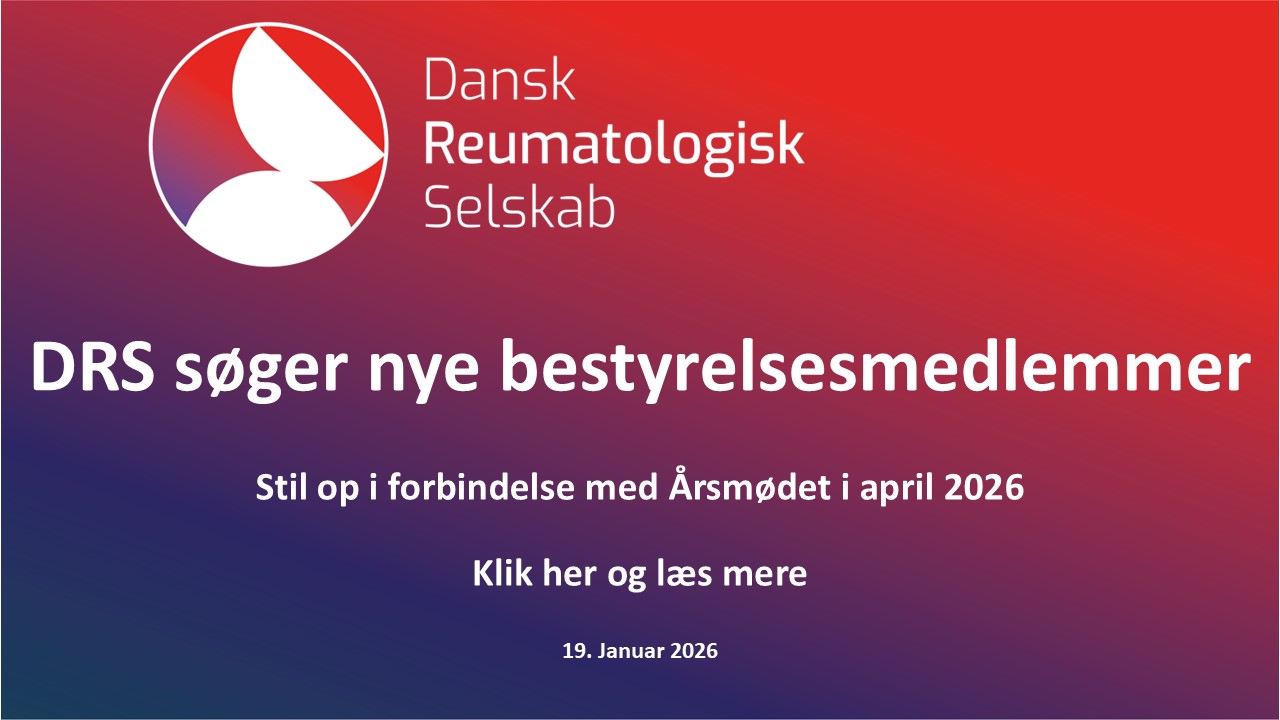 Dansk
Reumatologisk
Selskab

DRS søger nye bestyrelsesmedlemmer

Stil op i forbindelse med Årsmødet i april 2026

Klik her og læs mere

19. Januar 2026